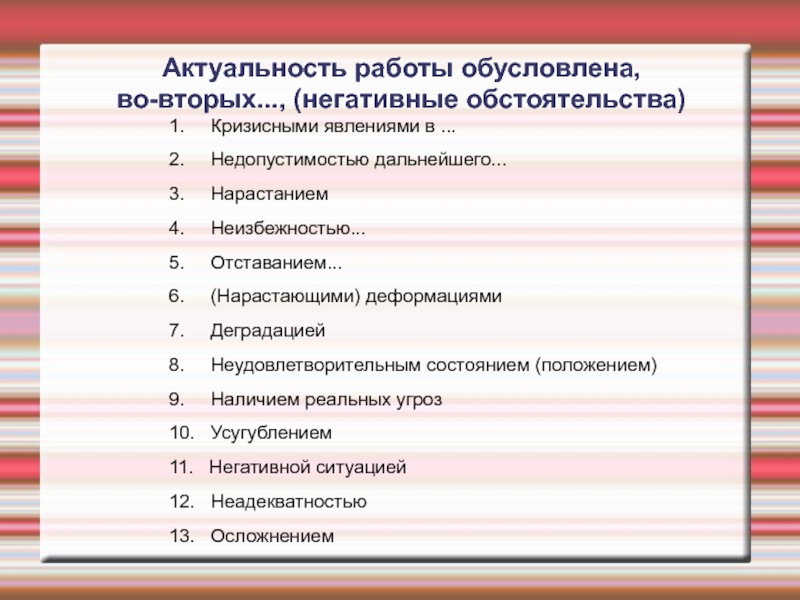 Актуальность работы обусловлена, во-вторых..., (негативные обстоятельства)

1. Кризисными явлениями в ...
2. Недопустимостью дальнейшего...
3. Нарастанием
4. Неизбежностью...
5. Отставанием...
6. (Нарастающими) деформациями
7. Деградацией
8. Неудовлетворительным состоянием (положением)
9. Наличием реальных угроз
10. Усугублением
11. Негативной ситуацией
12. Неадекватностью
13. Осложнением